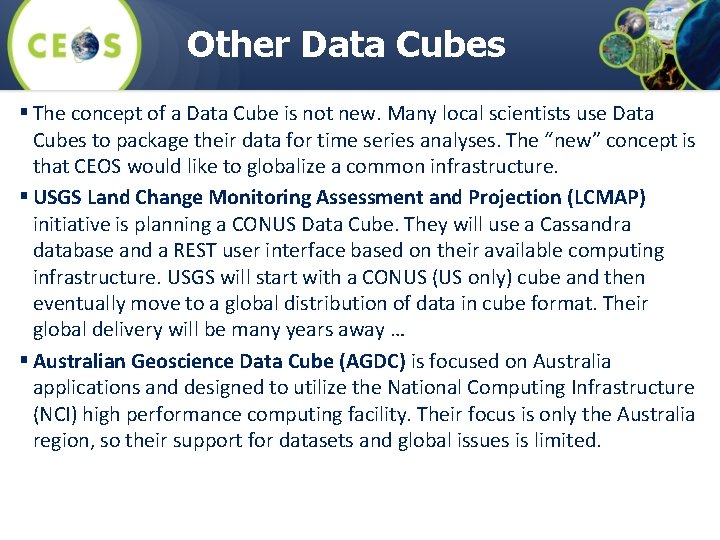 CEOS

Other Data Cubes

▪ The concept of a Data Cube is not new. Many local scientists use Data Cubes to package their data for time series analyses. The "new" concept is that CEOS would like to globalize a common infrastructure.

▪ USGS Land Change Monitoring Assessment and Projection (LCMAP) initiative is planning a CONUS Data Cube. They will use a Cassandra database and a REST user interface based on their available computing infrastructure. USGS will start with a CONUS (US only) cube and then eventually move to a global distribution of data in cube format. Their global delivery will be many years away …

▪ Australian Geoscience Data Cube (AGDC) is focused on Australia applications and designed to utilize the National Computing Infrastructure (NCI) high performance computing facility. Their focus is only the Australia region, so their support for datasets and global issues is limited.